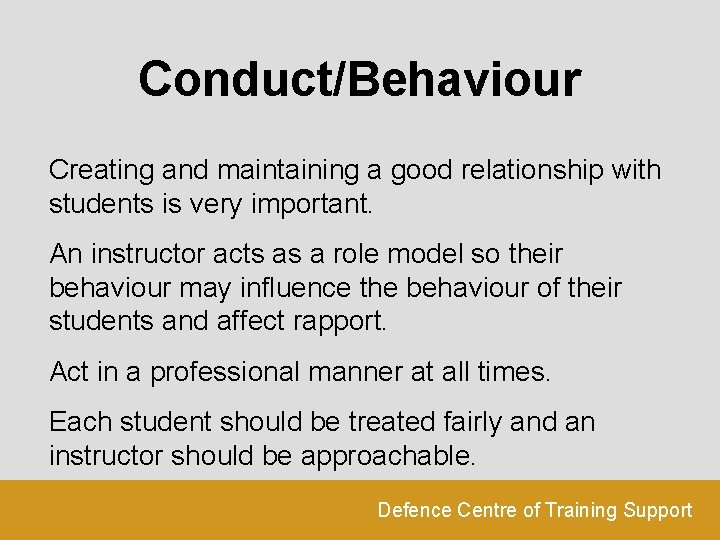 Conduct/Behaviour

Creating and maintaining a good relationship with students is very important.

An instructor acts as a role model so their behaviour may influence the behaviour of their students and affect rapport.

Act in a professional manner at all times.

Each student should be treated fairly and an instructor should be approachable.

Defence Centre of Training Support